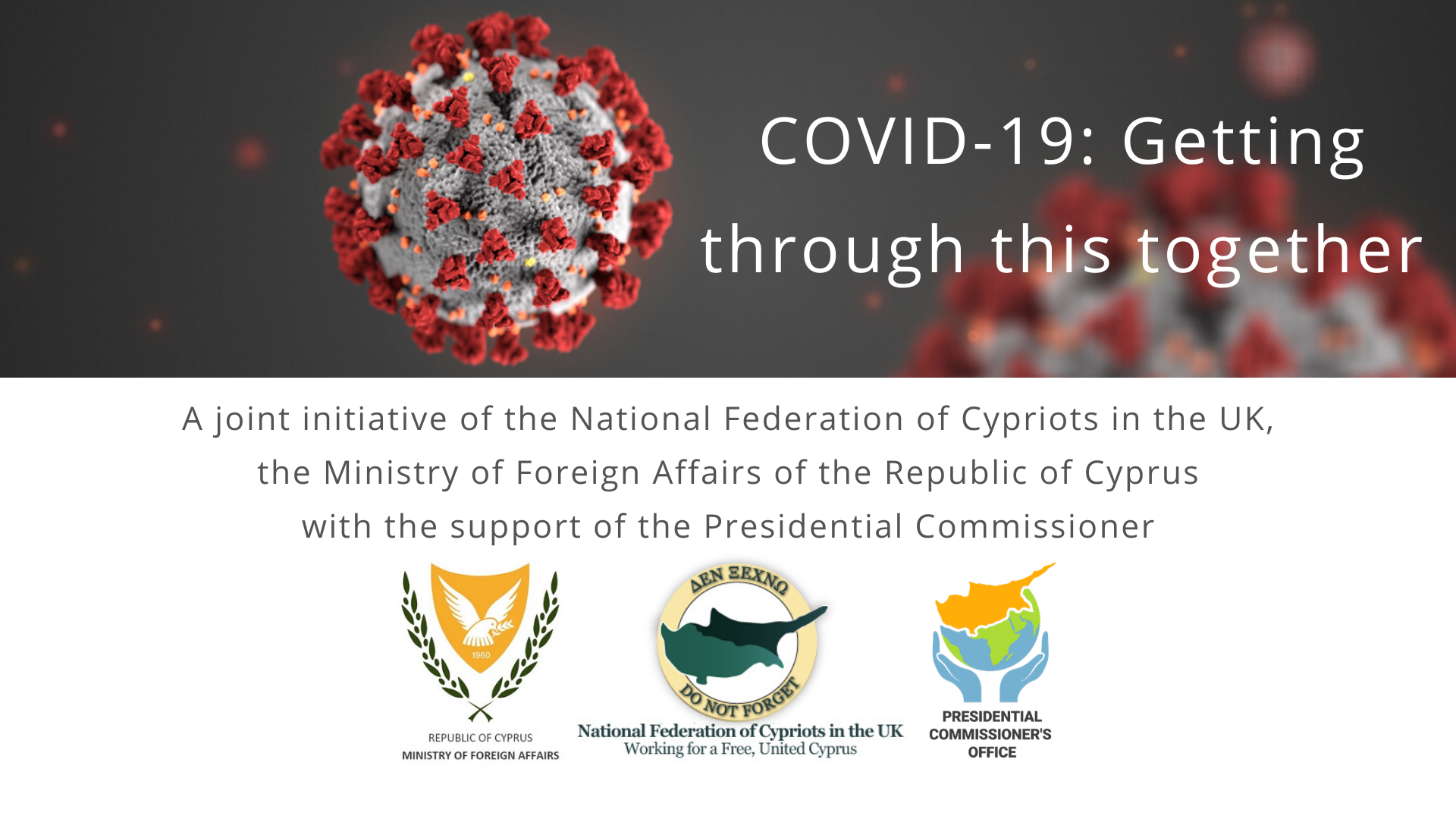 COVID-19: Getting through this together

A joint initiative of the National Federation of Cypriots in the UK, the Ministry of Foreign Affairs of the Republic of Cyprus with the support of the Presidential Commissioner

1960

REPUBLIC OF CYPRUS
MINISTRY OF FOREIGN AFFAIRS

ΔΕΝ ΞΕΧΝΩ
DO NOT FORGET

National Federation of Cypriots in the UK
Working for a Free, United Cyprus

PRESIDENTIAL COMMISSIONER'S OFFICE